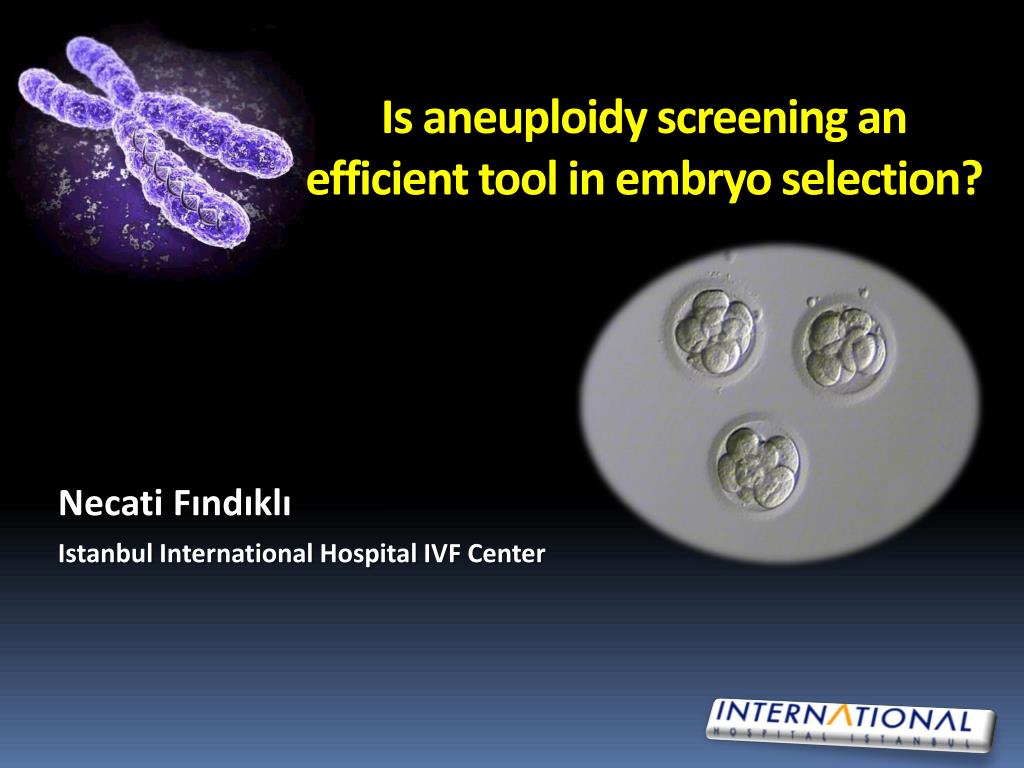 Is aneuploidy screening an efficient tool in embryo selection?

Necati Fındıklı

Istanbul International Hospital IVF Center

INTERNATIONAL
HOSPITAL ISTANBUL